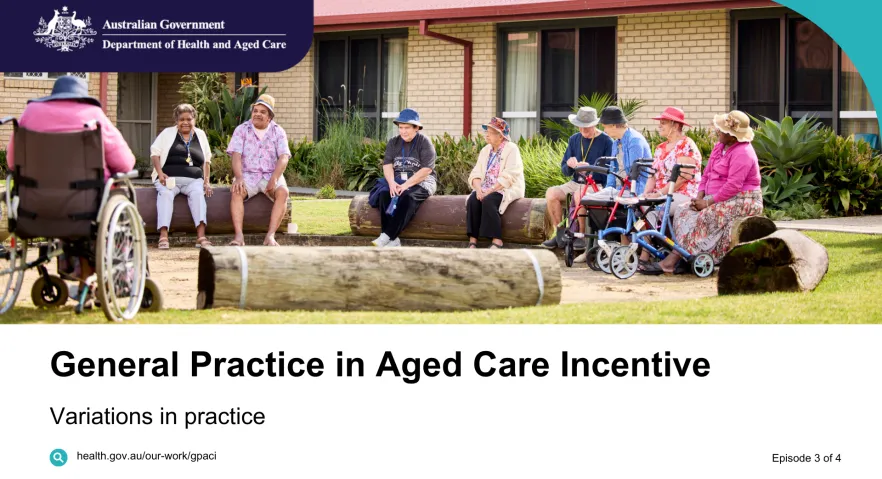 Australian Government
Department of Health and Aged Care

General Practice in Aged Care Incentive

Variations in practice

health.gov.au/our-work/gpaci

Episode 3 of 4